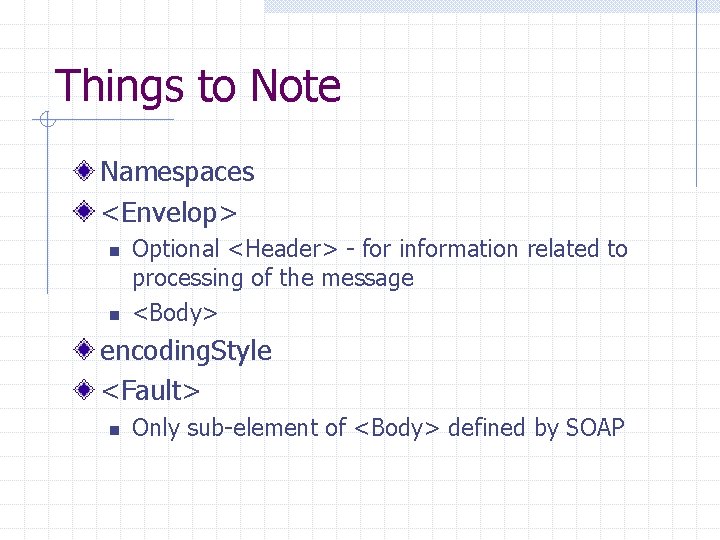 Things to Note

Namespaces

<Envelop>

Optional <Header> - for information related to processing of the message

<Body>

encodingStyle

<Fault>

Only sub-element of <Body> defined by SOAP